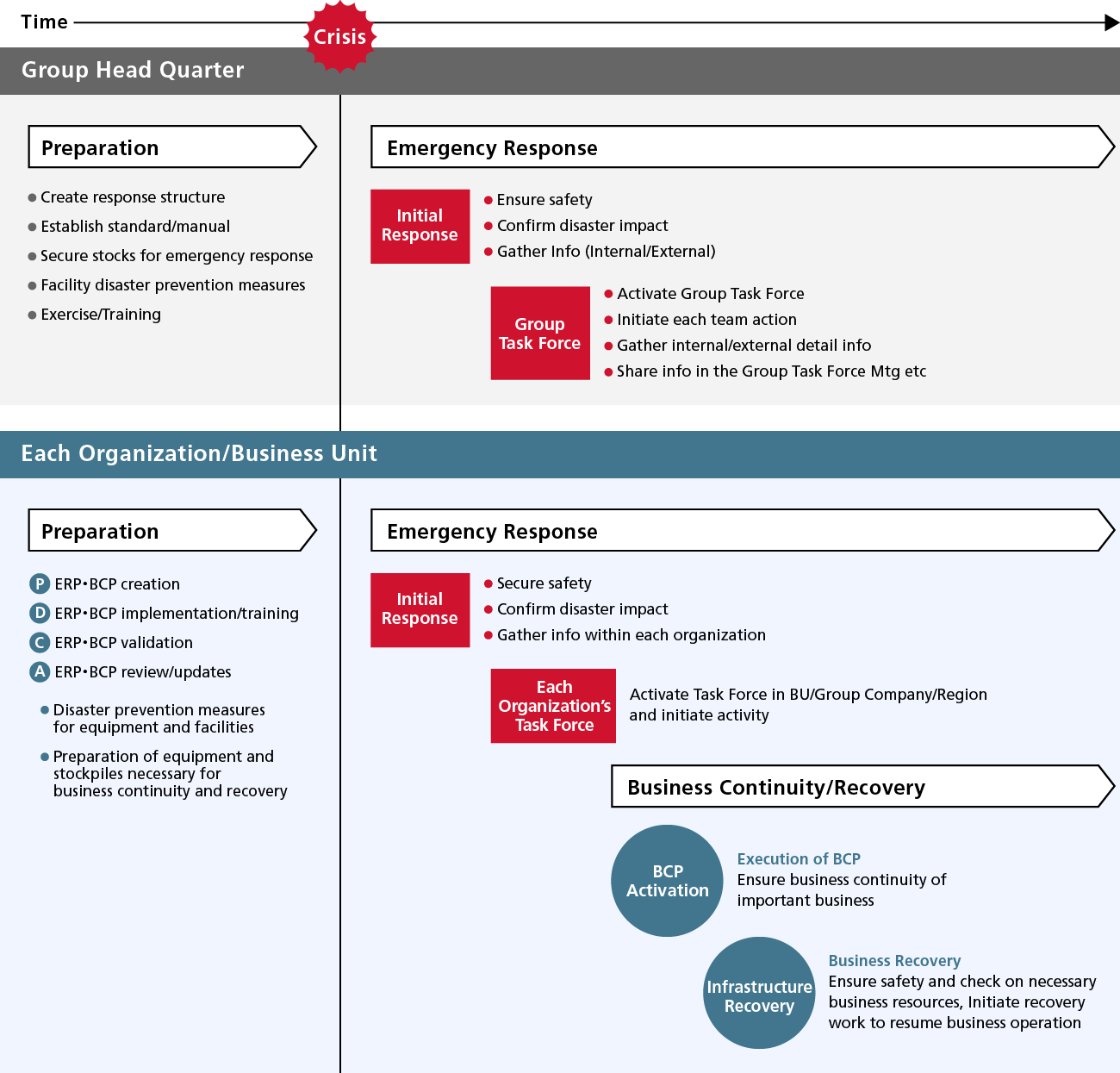 Time

Crisis

Group Head Quarter

Preparation

● Create response structure
● Establish standard/manual
● Secure stocks for emergency response
● Facility disaster prevention measures
● Exercise/Training

Emergency Response

Initial Response

● Ensure safety
● Confirm disaster impact
● Gather Info (Internal/External)

Group Task Force

● Activate Group Task Force
● Initiate each team action
● Gather internal/external detail info
● Share info in the Group Task Force Mtg etc

Each Organization/Business Unit

Preparation

P ERP•BCP creation
D ERP•BCP implementation/training
C ERP•BCP validation
A ERP•BCP review/updates

● Disaster prevention measures for equipment and facilities
● Preparation of equipment and stockpiles necessary for business continuity and recovery

Emergency Response

Initial Response

● Secure safety
● Confirm disaster impact
● Gather info within each organization

Each Organization's Task Force

Activate Task Force in BU/Group Company/Region and initiate activity

Business Continuity/Recovery

BCP Activation

Execution of BCP
Ensure business continuity of important business

Infrastructure Recovery

Business Recovery
Ensure safety and check on necessary business resources, Initiate recovery work to resume business operation